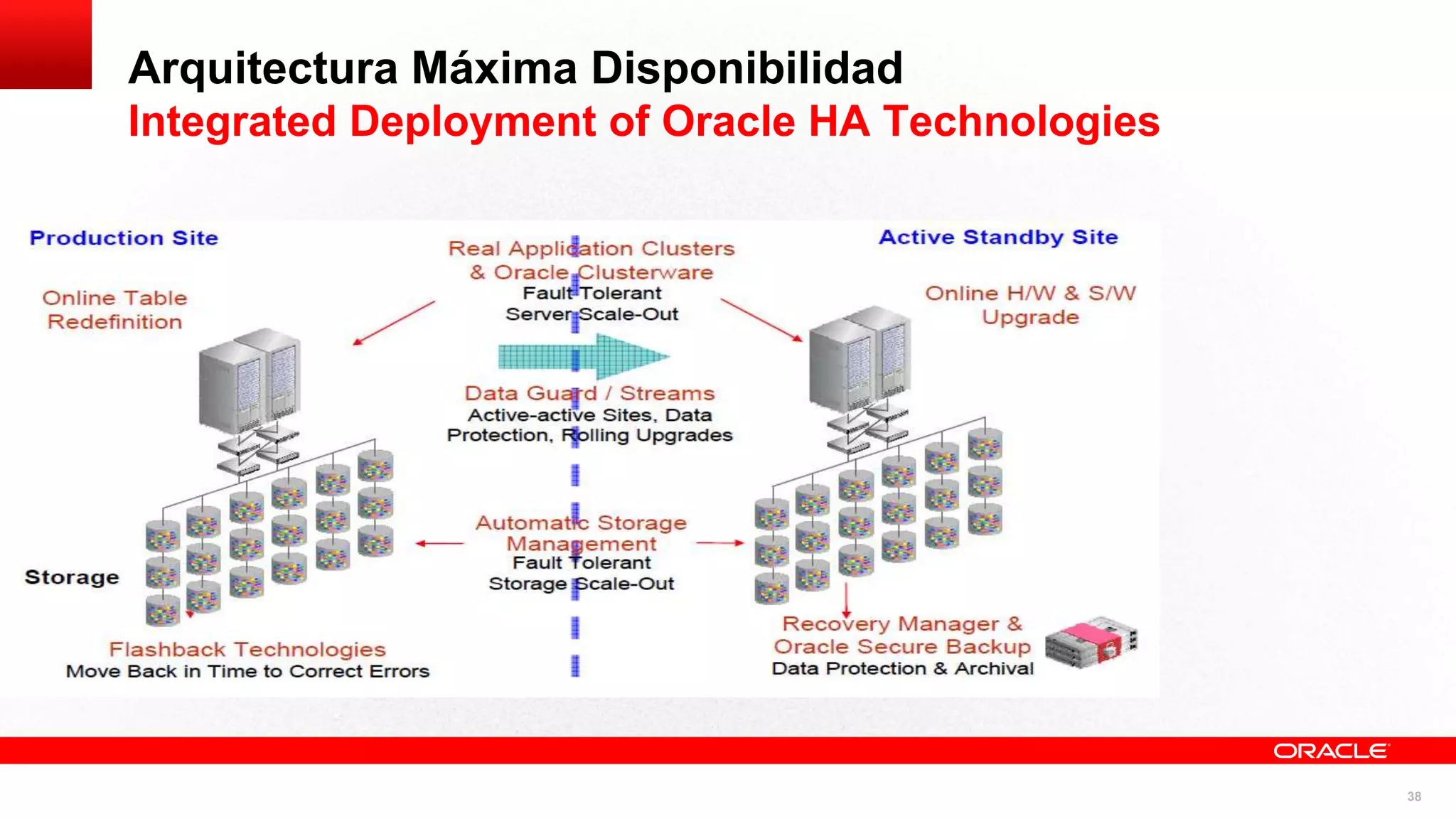 Arquitectura Máxima Disponibilidad
Integrated Deployment of Oracle HA Technologies

Production Site

Online Table Redefinition

Real Application Clusters & Oracle Clusterware
Fault Tolerant Server Scale-Out

Active Standby Site

Online H/W & S/W Upgrade

Data Guard / Streams
Active-active Sites, Data Protection, Rolling Upgrades

Storage

Automatic Storage Management
Fault Tolerant Storage Scale-Out

Flashback Technologies
Move Back in Time to Correct Errors

Recovery Manager & Oracle Secure Backup
Data Protection & Archival

ORACLE

38